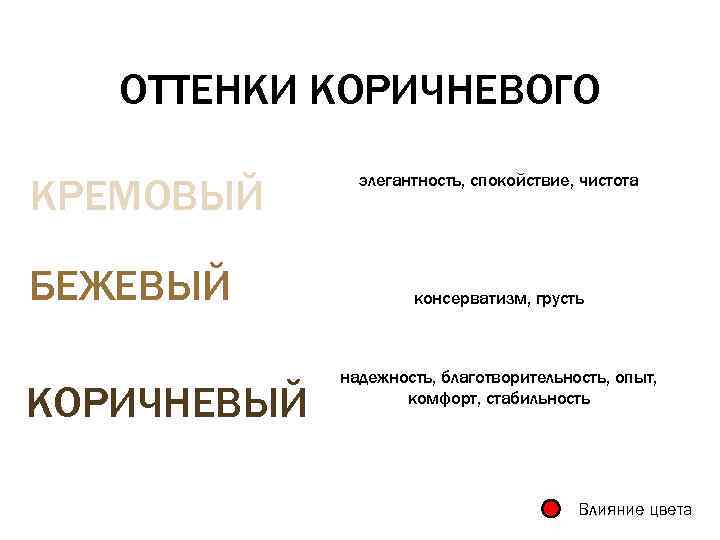 ОТТЕНКИ КОРИЧНЕВОГО

КРЕМОВЫЙ

элегантность, спокойствие, чистота

БЕЖЕВЫЙ

консерватизм, грусть

КОРИЧНЕВЫЙ

надежность, благотворительность, опыт, комфорт, стабильность

Влияние цвета